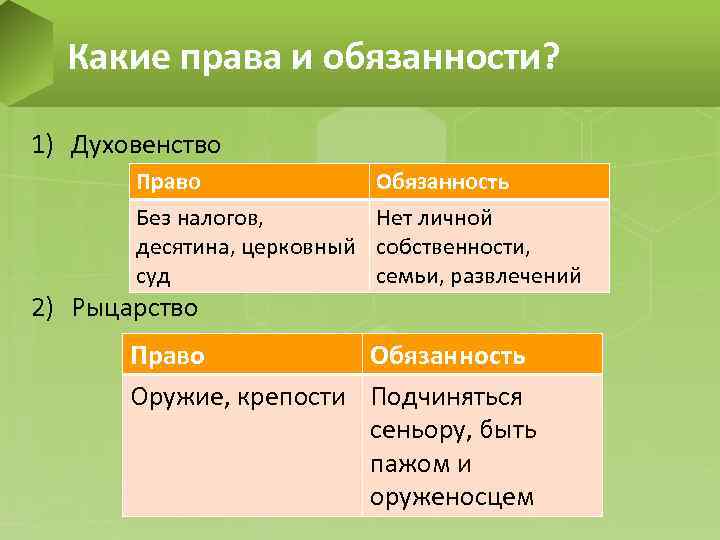 Какие права и обязанности?

1) Духовенство

| Право | Обязанность |
|---|---|
| Без налогов, десятина, церковный суд | Нет личной собственности, семьи, развлечений |

2) Рыцарство

| Право | Обязанность |
|---|---|
| Оружие, крепости | Подчиняться сеньору, быть пажом и оруженосцем |